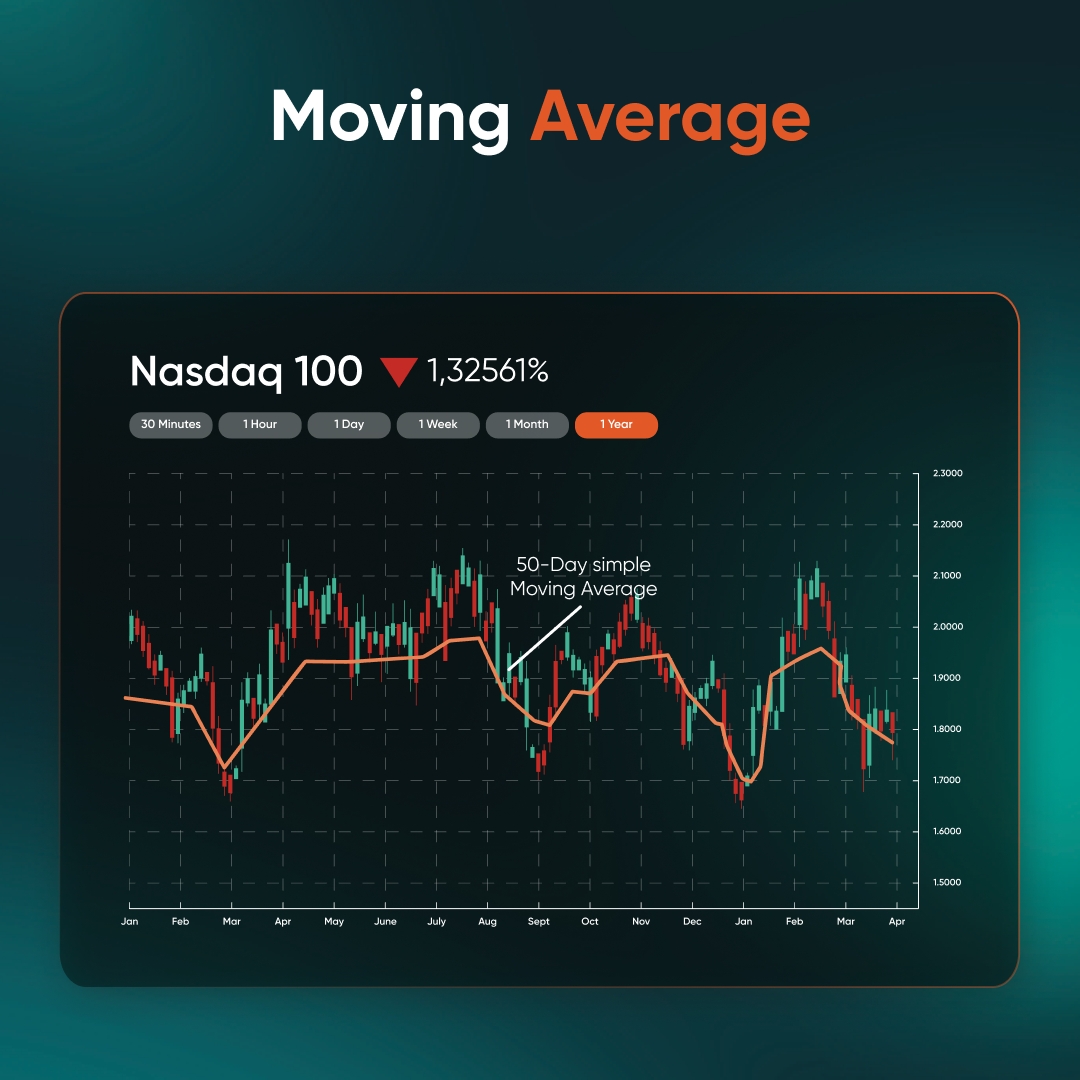 Moving Average

Nasdaq 100 1,32561%

30 Minutes 1 Hour 1 Day 1 Week 1 Month 1 Year

50-Day simple Moving Average

2.3000
2.2000
2.1000
2.0000
1.9000
1.8000
1.7000
1.6000
1.5000

Jan Feb Mar Apr May June July Aug Sept Oct Nov Dec Jan Feb Mar Apr